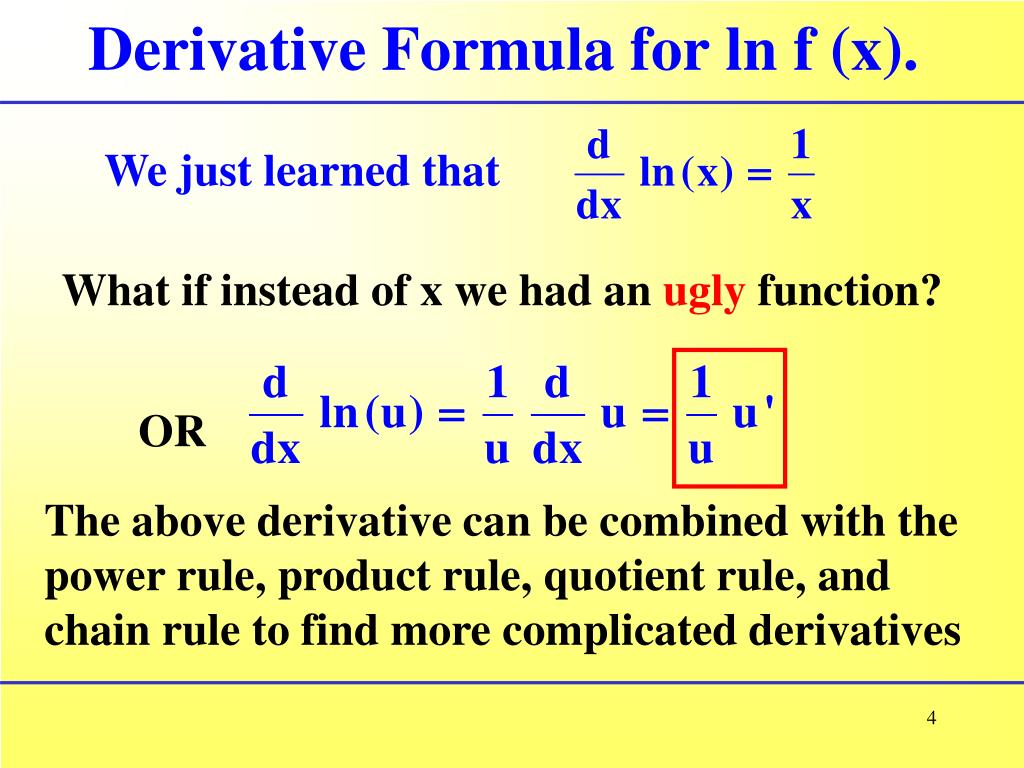 Derivative Formula for ln f (x).

We just learned that $\frac{d}{dx} \ln(x) = \frac{1}{x}$

What if instead of x we had an ugly function?

OR $\frac{d}{dx} \ln(u) = \frac{1}{u} \frac{d}{dx} u = \frac{1}{u} u'$

The above derivative can be combined with the power rule, product rule, quotient rule, and chain rule to find more complicated derivatives

4